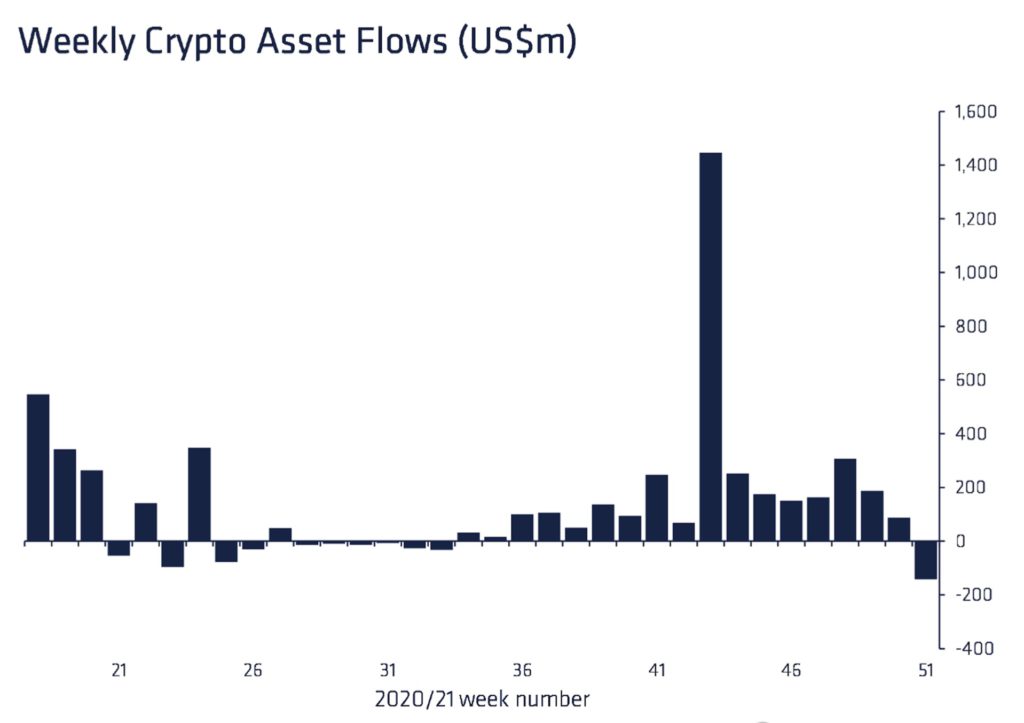 Weekly Crypto Asset Flows (US$m)

1,600
1,400
1,200
1,000
800
600
400
200
0
-200
-400

21
26
31
36
41
46
51

2020/21 week number